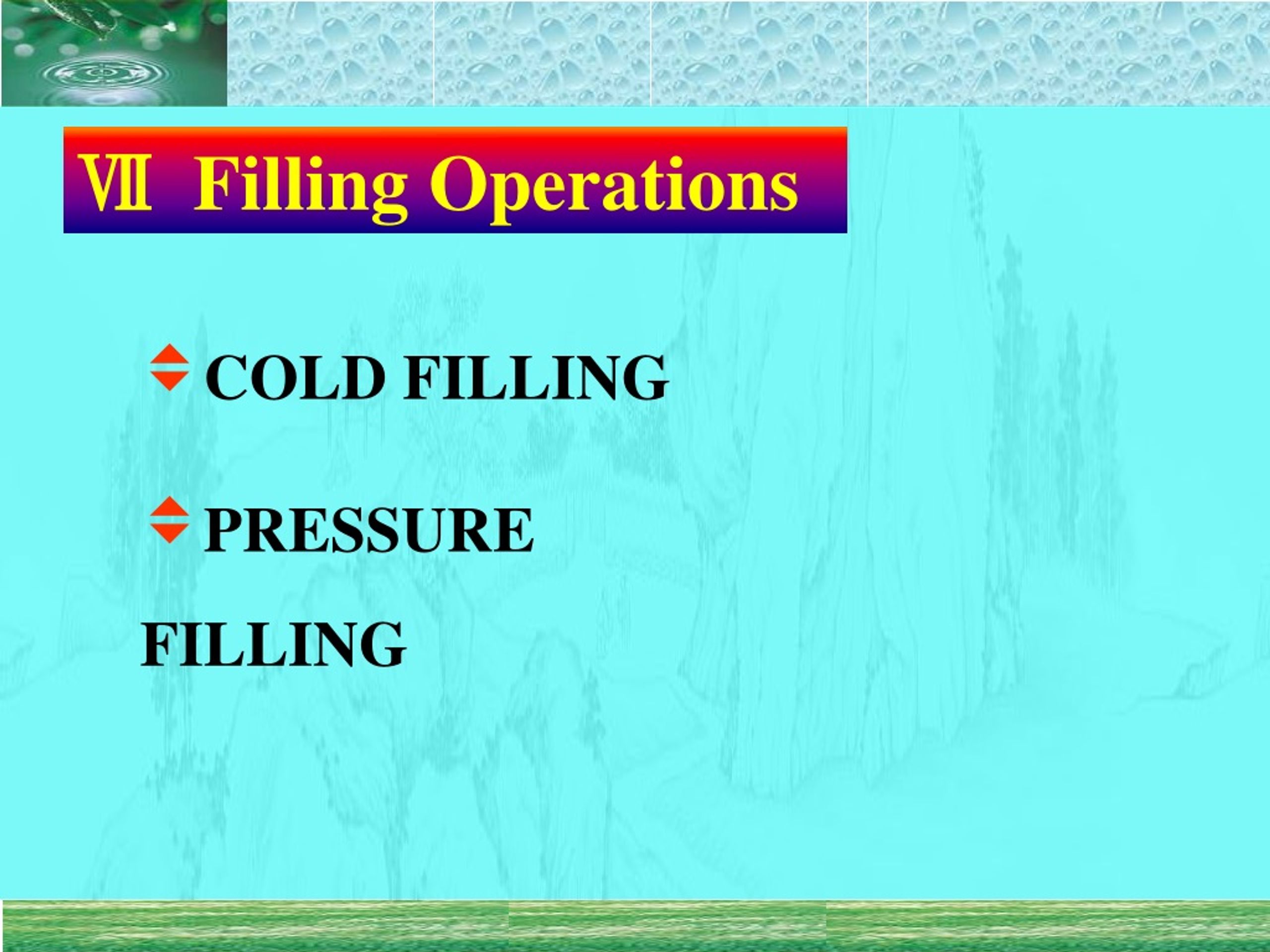 Ⅶ Filling Operations

COLD FILLING

PRESSURE FILLING